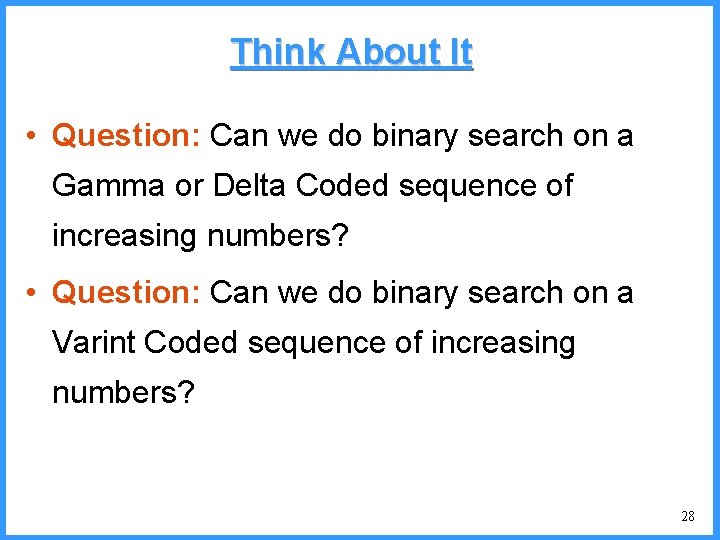 Think About It

• Question: Can we do binary search on a Gamma or Delta Coded sequence of increasing numbers?

• Question: Can we do binary search on a Varint Coded sequence of increasing numbers?

28